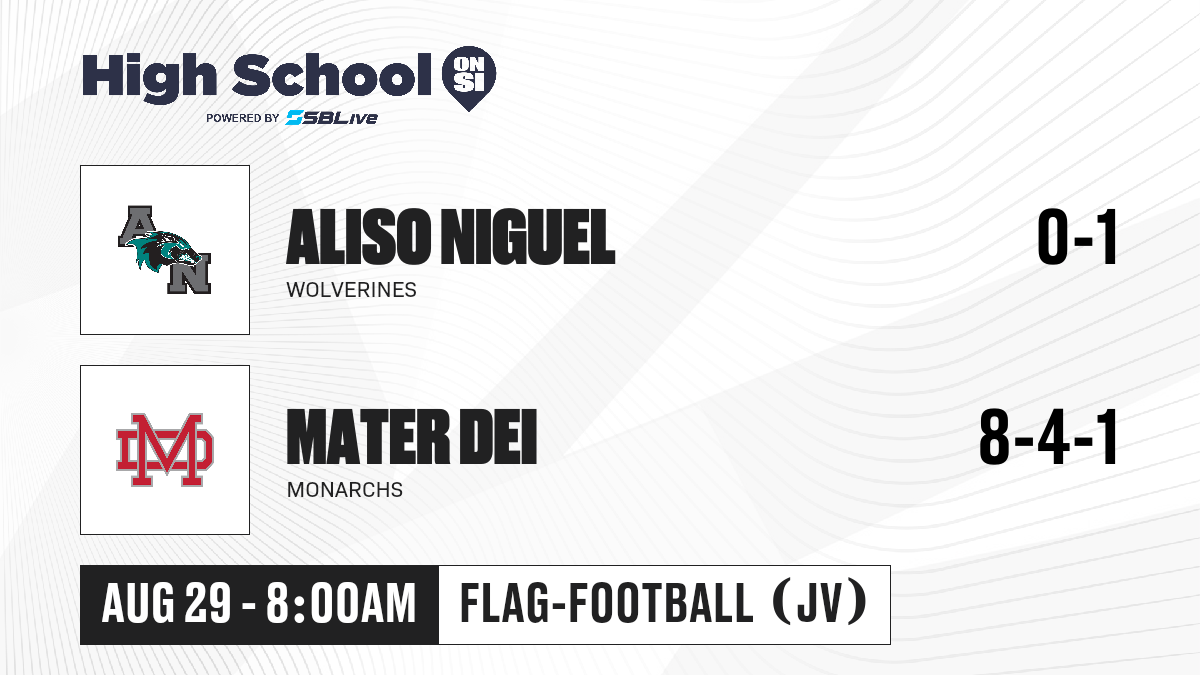 High School ON SI
POWERED BY SBLive

AN

ALISO NIGUEL
WOLVERINES
0-1

MD

MATER DEI
MONARCHS
8-4-1

AUG 29 - 8:00AM
FLAG-FOOTBALL (JV)